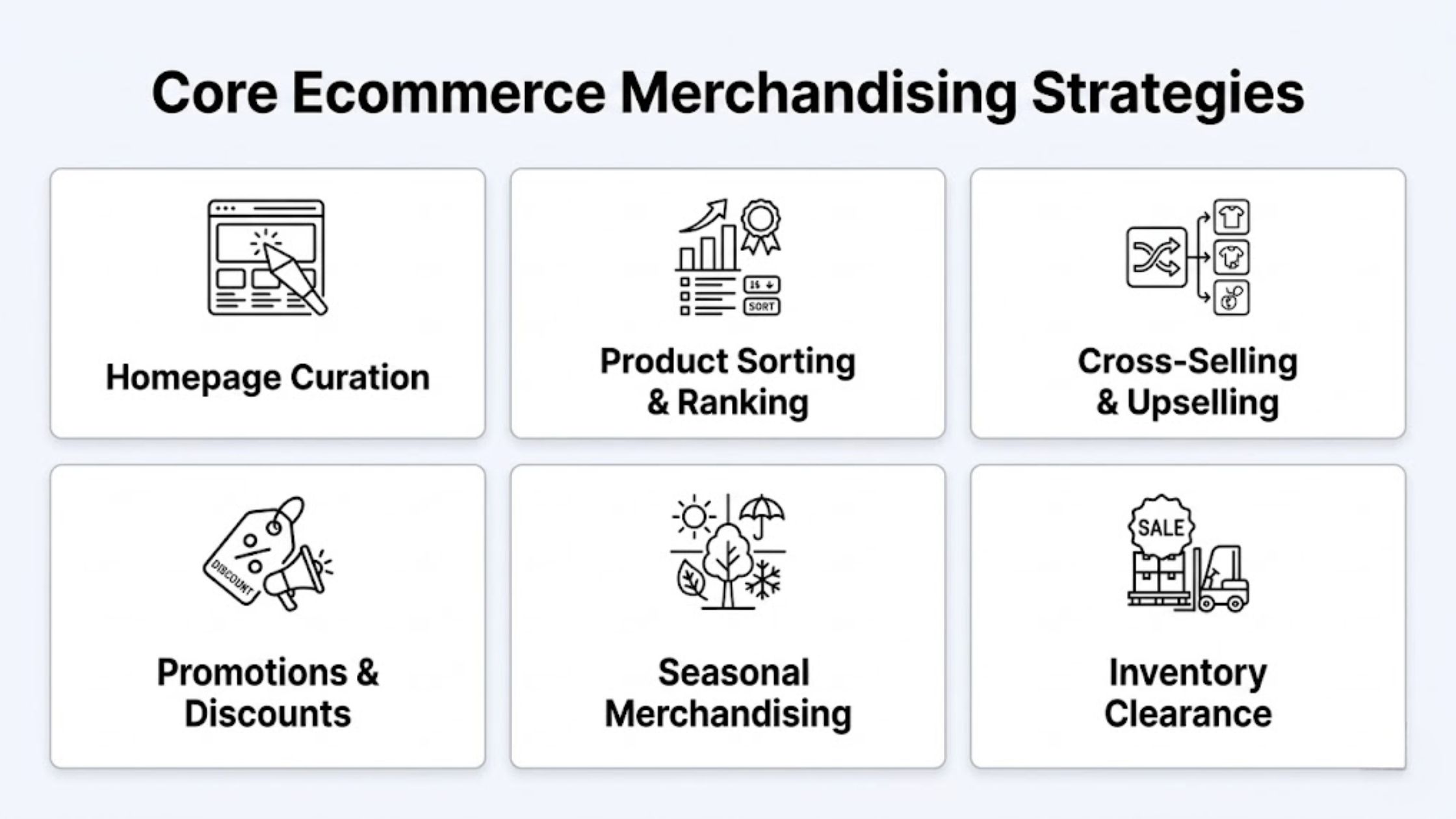 Core Ecommerce Merchandising Strategies

Homepage Curation

SORT

Product Sorting & Ranking

Cross-Selling & Upselling

DISCOUNT

Promotions & Discounts

Seasonal Merchandising

SALE

Inventory Clearance